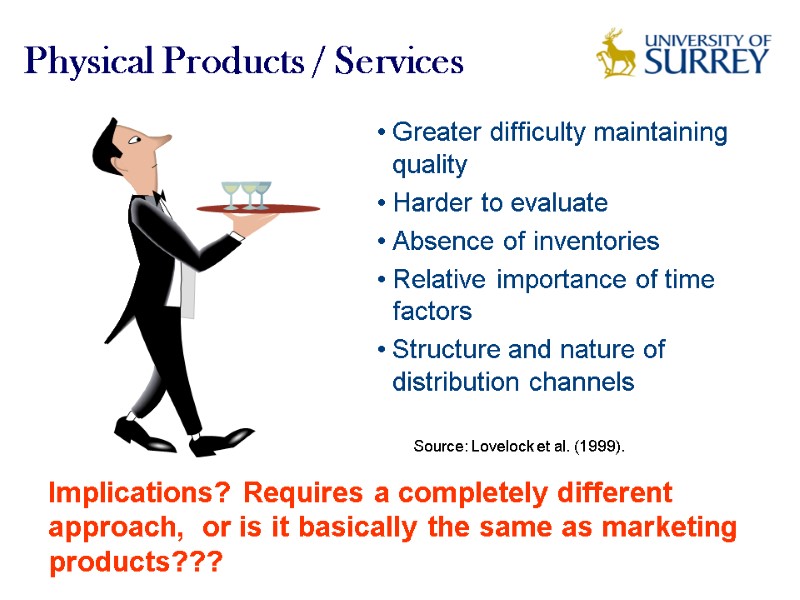 Physical Products / Services

UNIVERSITY OF SURREY

• Greater difficulty maintaining quality
• Harder to evaluate
• Absence of inventories
• Relative importance of time factors
• Structure and nature of distribution channels

Source: Lovelock et al. (1999).

Implications? Requires a completely different approach, or is it basically the same as marketing products???